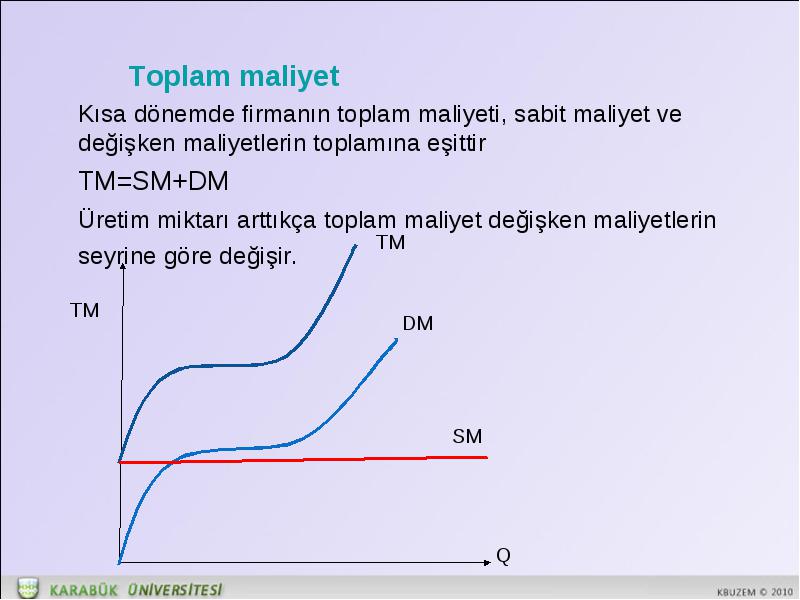 Toplam maliyet

Kısa dönemde firmanın toplam maliyeti, sabit maliyet ve değişken maliyetlerin toplamına eşittir

TM=SM+DM

Üretim miktarı arttıkça toplam maliyet değişken maliyetlerin seyrine göre değişir.

TM

TM

DM

SM

Q

KARABÜK ÜNİVERSİTESİ

KBUZEM © 2010